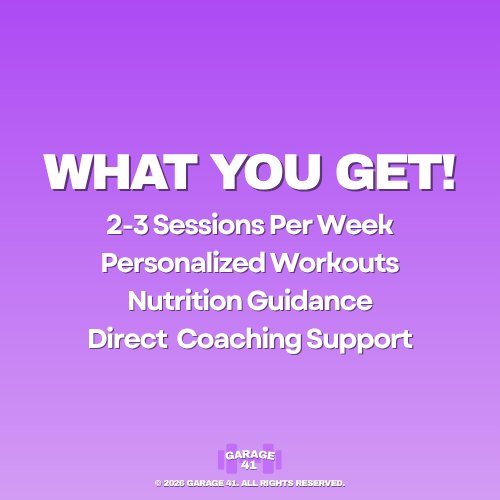 WHAT YOU GET!

2-3 Sessions Per Week
Personalized Workouts
Nutrition Guidance
Direct Coaching Support

GARAGE 41

© 2026 GARAGE 41. ALL RIGHTS RESERVED.